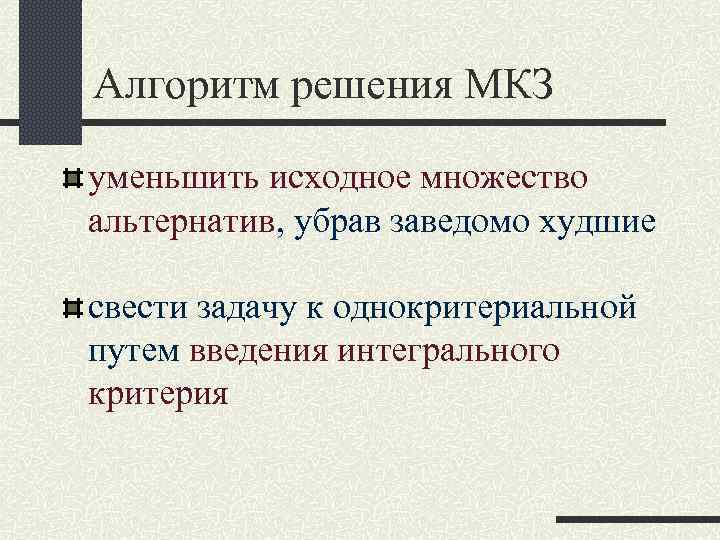 Алгоритм решения МКЗ

уменьшить исходное множество альтернатив, убрав заведомо худшие

свести задачу к однокритериальной путем введения интегрального критерия